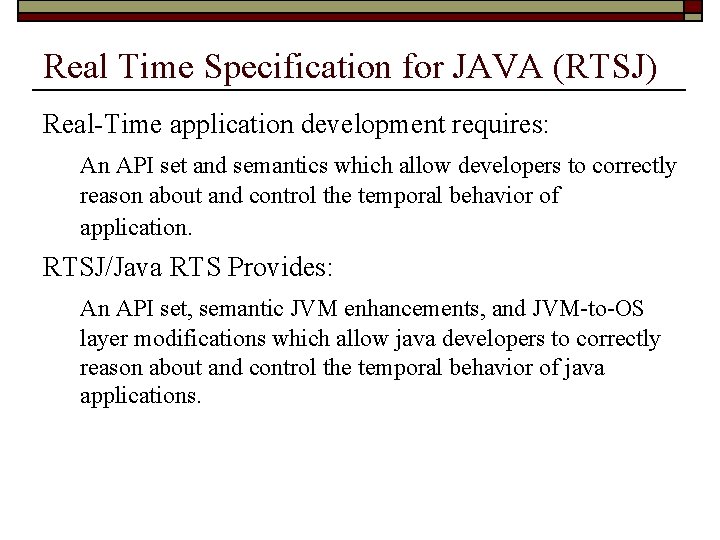 Real Time Specification for JAVA (RTSJ)

Real-Time application development requires:

An API set and semantics which allow developers to correctly reason about and control the temporal behavior of application.

RTSJ/Java RTS Provides:

An API set, semantic JVM enhancements, and JVM-to-OS layer modifications which allow java developers to correctly reason about and control the temporal behavior of java applications.